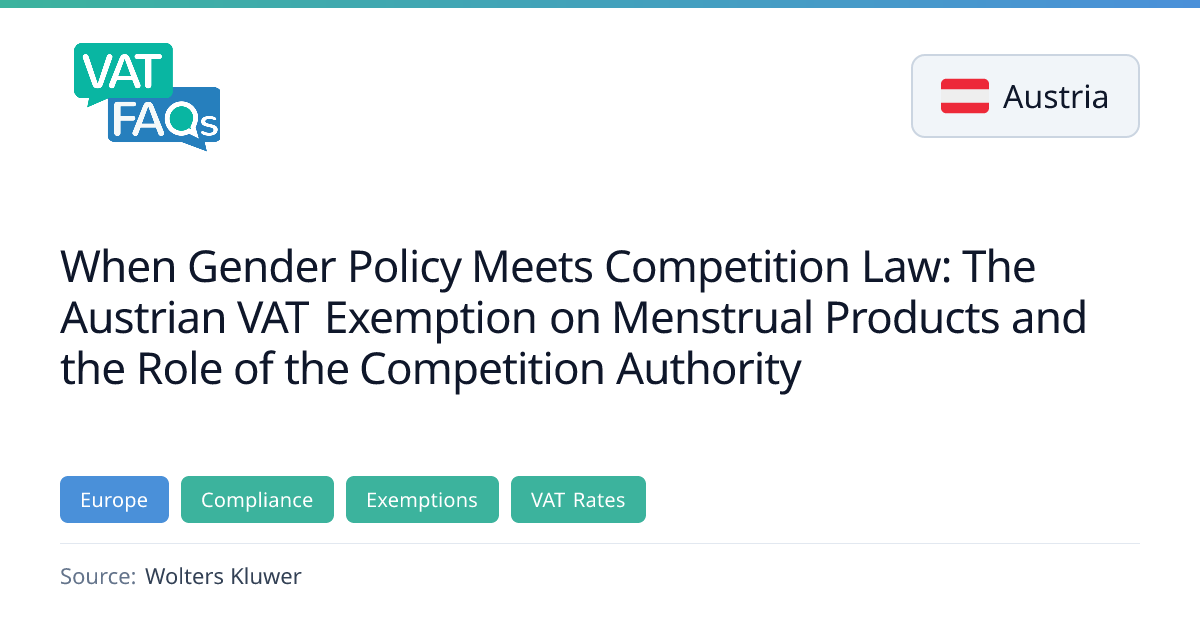 VAT FAQs

Austria

When Gender Policy Meets Competition Law: The Austrian VAT Exemption on Menstrual Products and the Role of the Competition Authority

Europe
Compliance
Exemptions
VAT Rates

Source: Wolters Kluwer